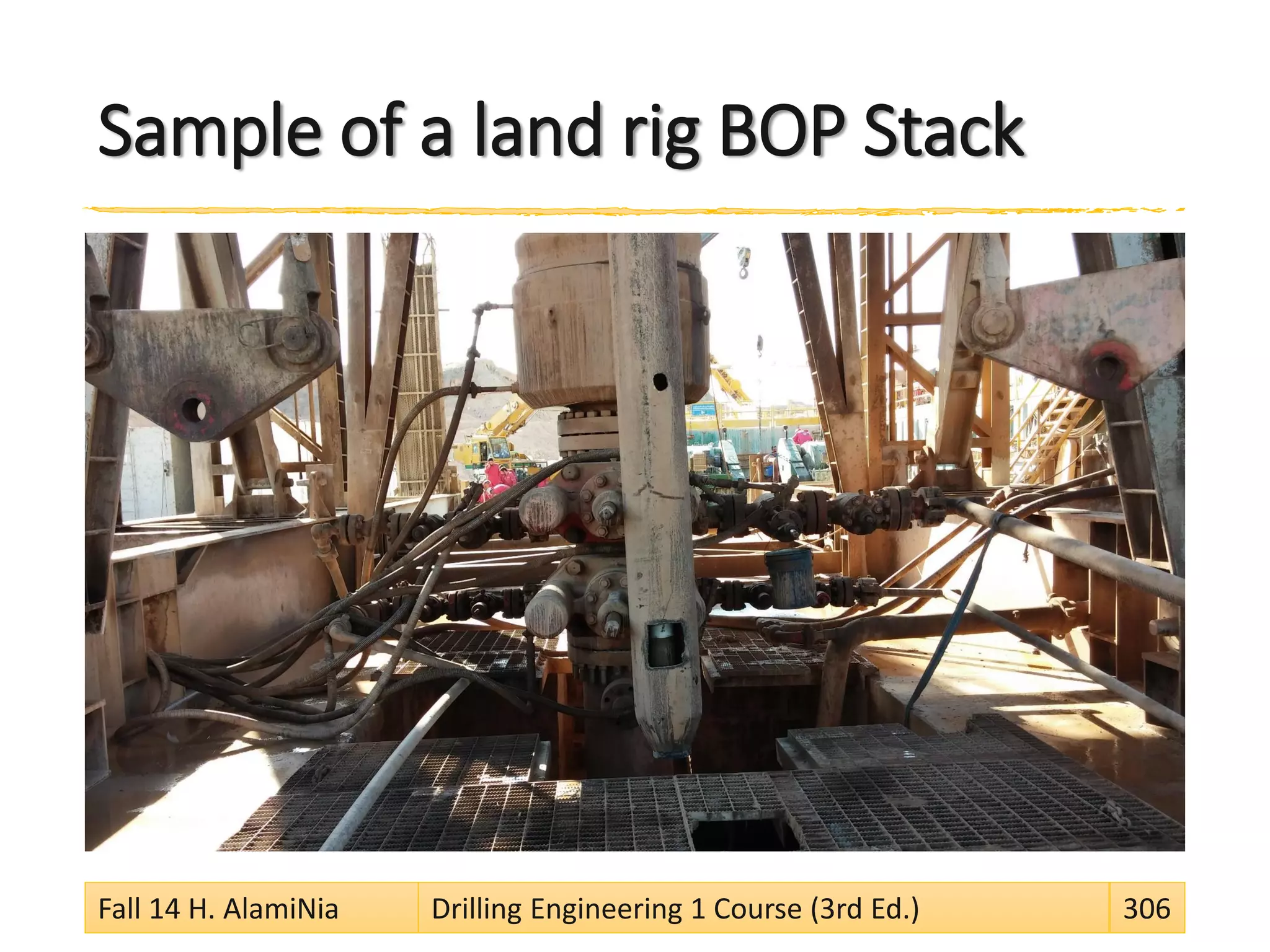 Sample of a land rig BOP Stack

Fall 14 H. AlamiNia

Drilling Engineering 1 Course (3rd Ed.)

306